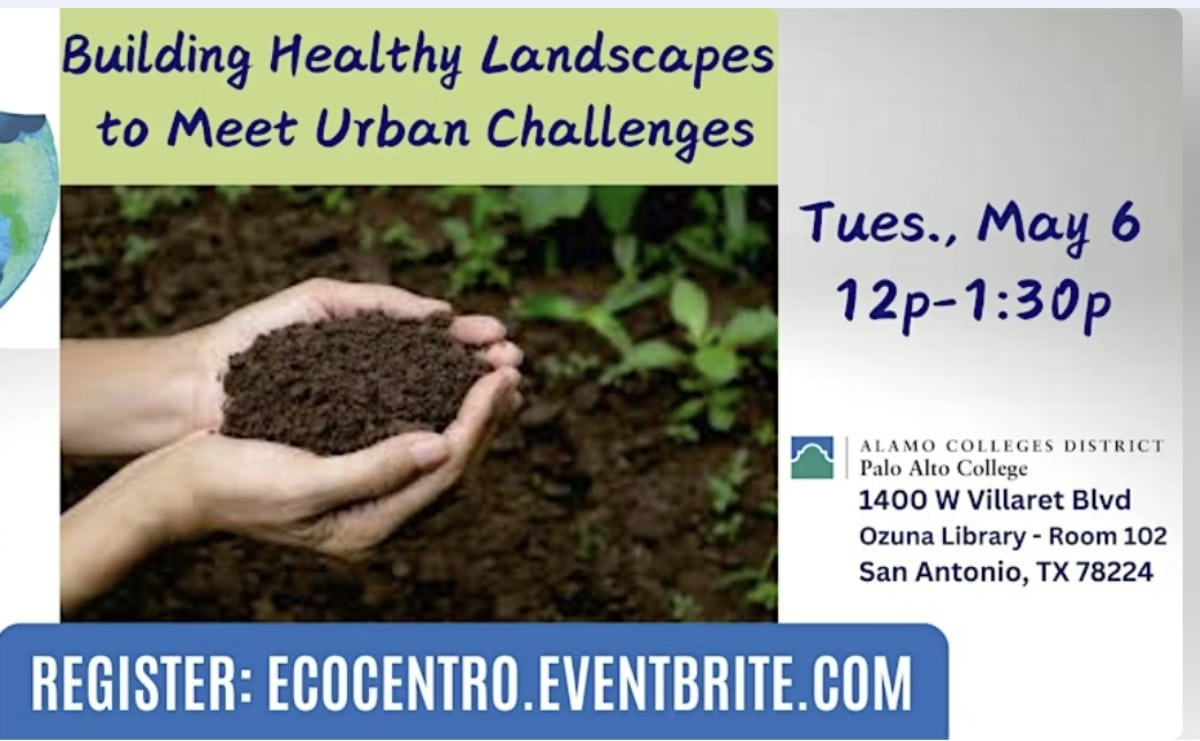 Building Healthy Landscapes to Meet Urban Challenges

Tues., May 6
12p-1:30p

ALAMO COLLEGES DISTRICT
Palo Alto College
1400 W Villaret Blvd
Ozuna Library - Room 102
San Antonio, TX 78224

REGISTER: ECOCENTRO.EVENTBRITE.COM